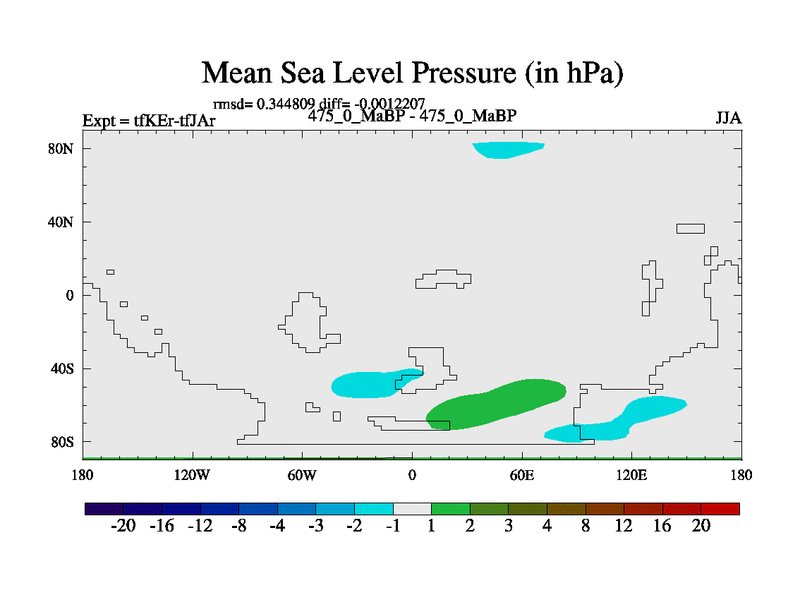 Mean Sea Level Pressure (in hPa)

rmsd= 0.344809 diff= -0.0012207

Expt = tfKEr-tfJAr

475_0_MaBP - 475_0_MaBP

JJA

80N
40N
0
40S
80S

180 120W 60W 0 60E 120E 180

-20 -16 -12 -8 -4 -3 -2 -1 1 2 3 4 8 12 16 20